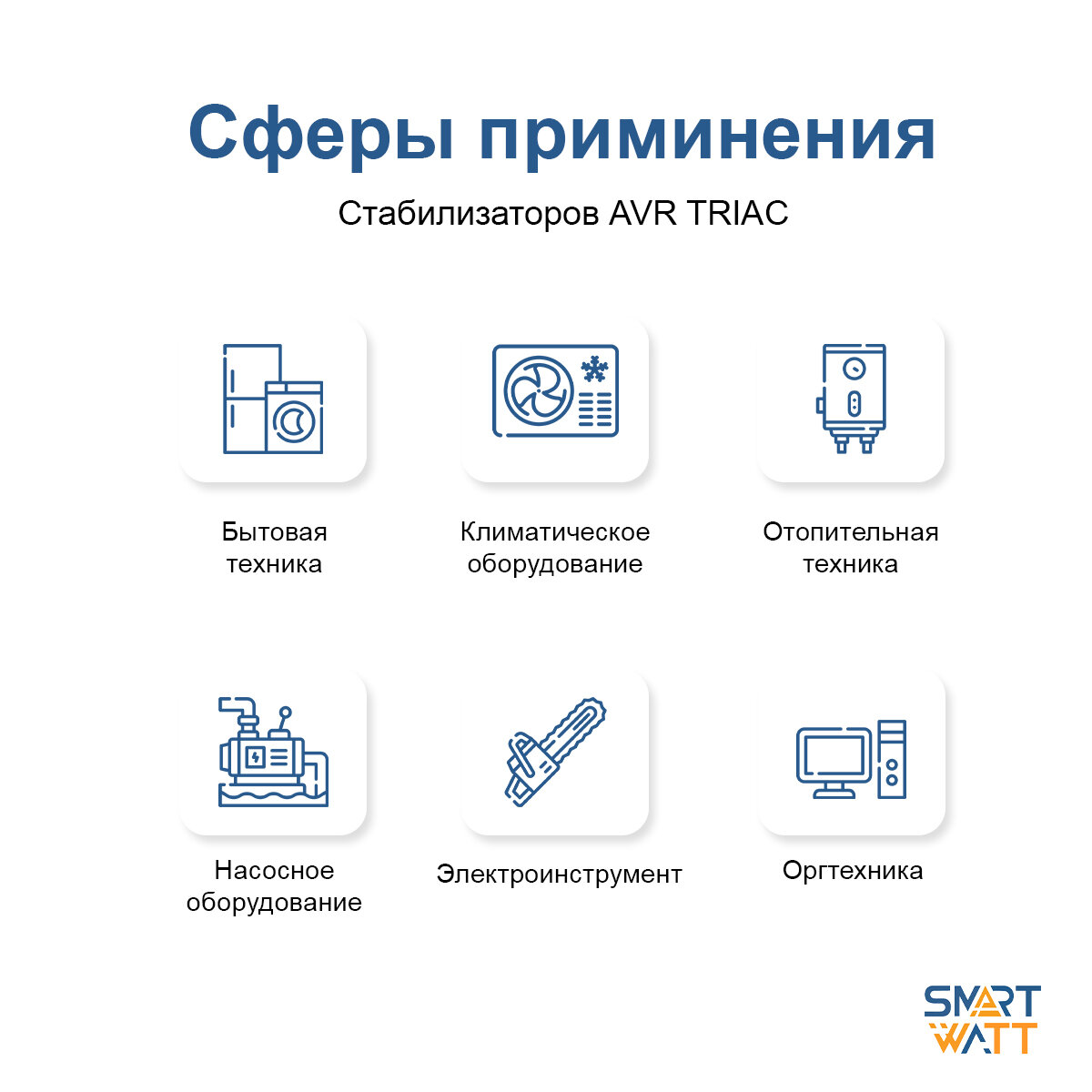 Сферы приминения

Стабилизаторов AVR TRIAC

Бытовая техника

Климатическое оборудование

Отопительная техника

Насосное оборудование

Электроинструмент

Оргтехника

SMART WATT